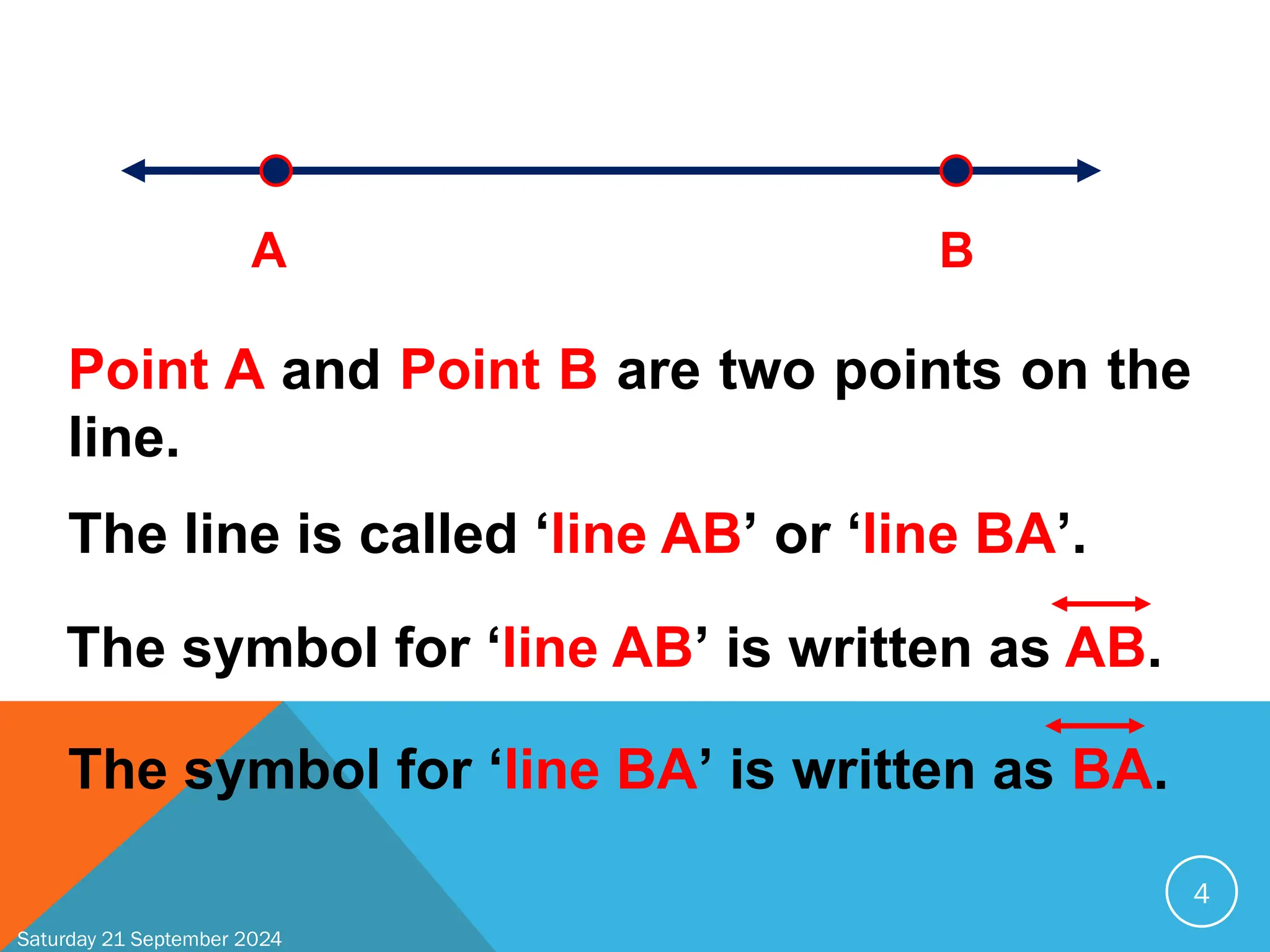 A B

Point A and Point B are two points on the line.

The line is called ‘line AB’ or ‘line BA’.

The symbol for ‘line AB’ is written as $\overleftrightarrow{AB}$.

The symbol for ‘line BA’ is written as $\overleftrightarrow{BA}$.

4

Saturday 21 September 2024